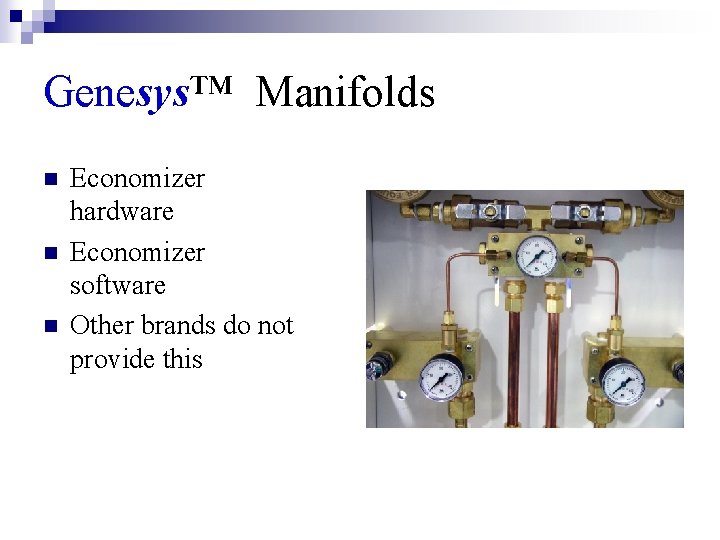 Genesys™ Manifolds

- Economizer hardware
- Economizer software
- Other brands do not provide this